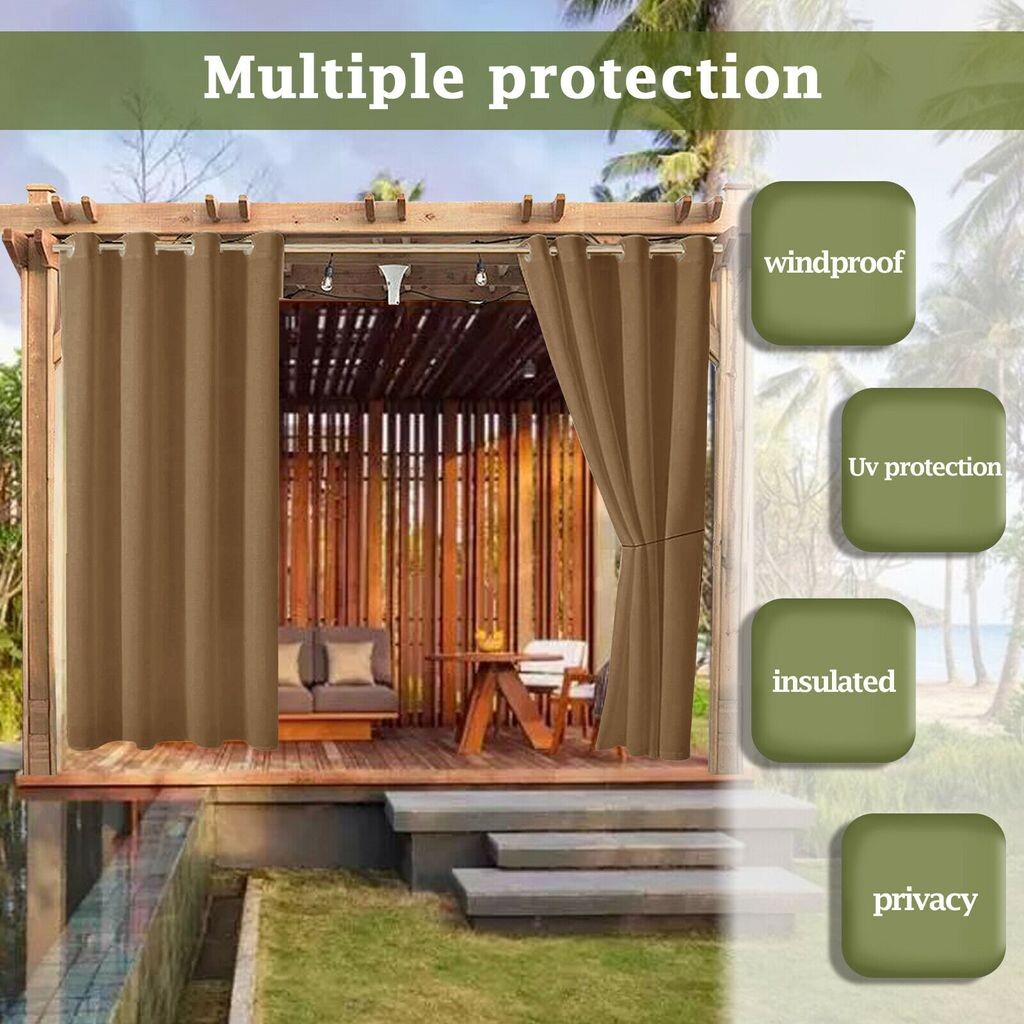 Multiple protection

windproof

Uv protection

insulated

privacy